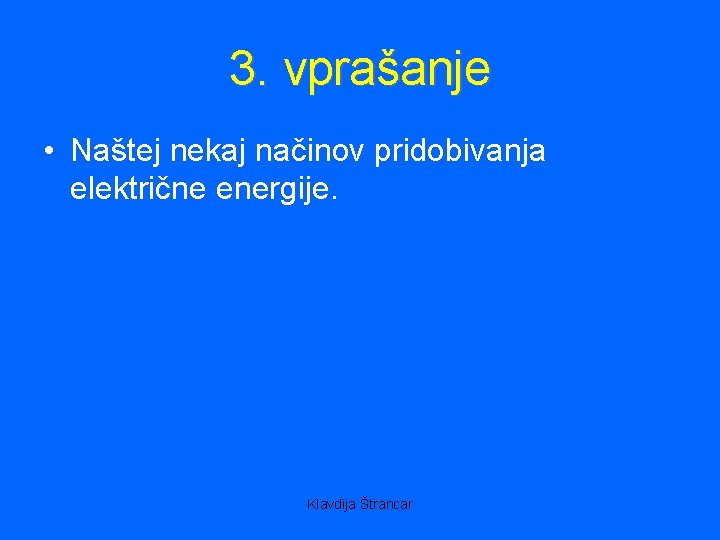 3. vprašanje

• Naštej nekaj načinov pridobivanja električne energije.

Klavdija Štrancar